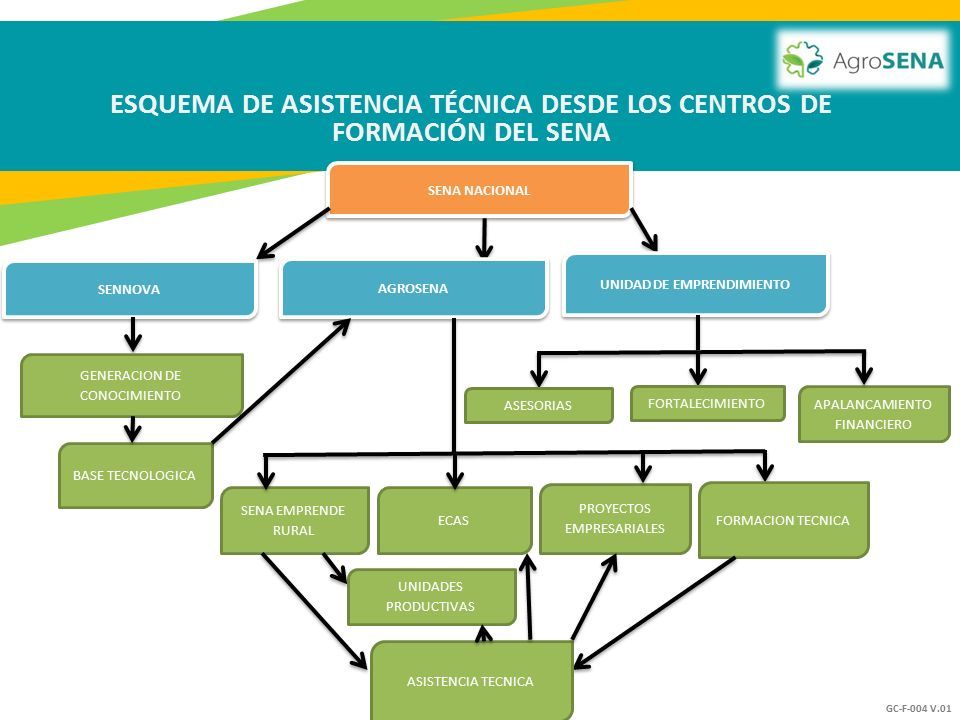 AgroSENA

ESQUEMA DE ASISTENCIA TÉCNICA DESDE LOS CENTROS DE FORMACIÓN DEL SENA

SENA NACIONAL

SENNOVA

AGROSENA

UNIDAD DE EMPRENDIMIENTO

GENERACION DE CONOCIMIENTO

BASE TECNOLOGICA

ASESORIAS

FORTALECIMIENTO

APALANCAMIENTO FINANCIERO

SENA EMPRENDE RURAL

ECAS

PROYECTOS EMPRESARIALES

FORMACION TECNICA

UNIDADES PRODUCTIVAS

ASISTENCIA TECNICA

GC-F-004 V.01